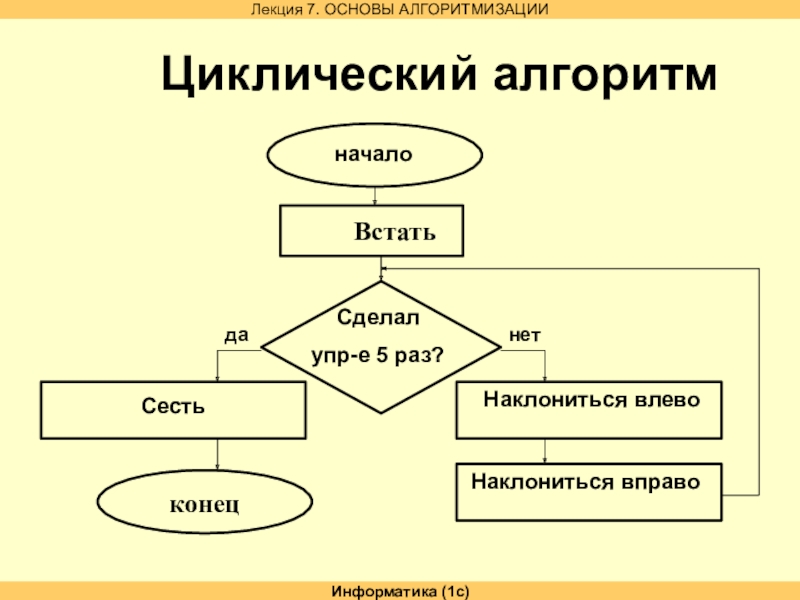 Лекция 7. ОСНОВЫ АЛГОРИТМИЗАЦИИ

Циклический алгоритм

начало

Встать

Сделал упр-е 5 раз?

да

нет

Сесть

Наклониться влево

Наклониться вправо

конец

Информатика (1с)